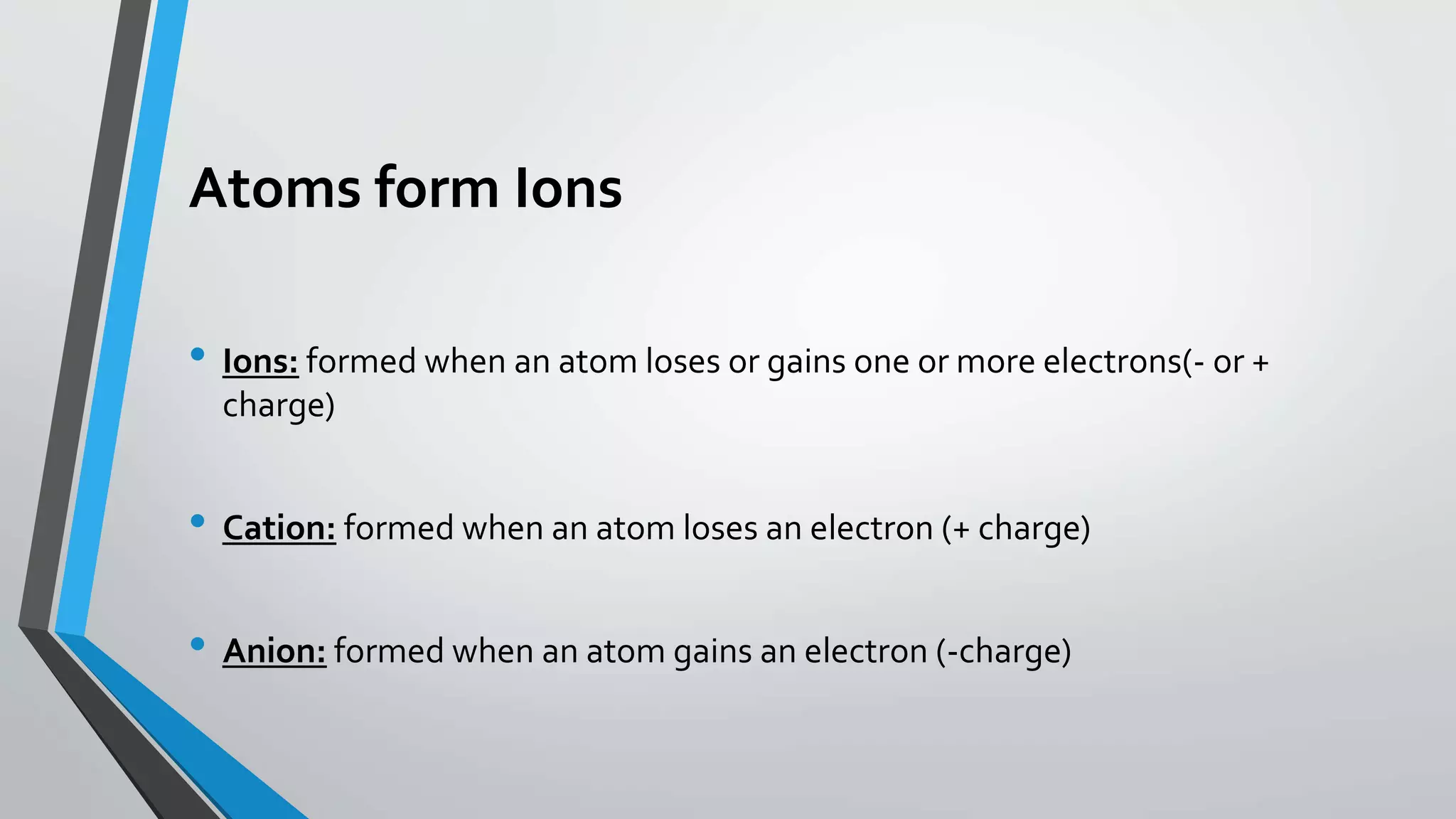 Atoms form Ions

• Ions: formed when an atom loses or gains one or more electrons(- or + charge)

• Cation: formed when an atom loses an electron (+ charge)

• Anion: formed when an atom gains an electron (-charge)